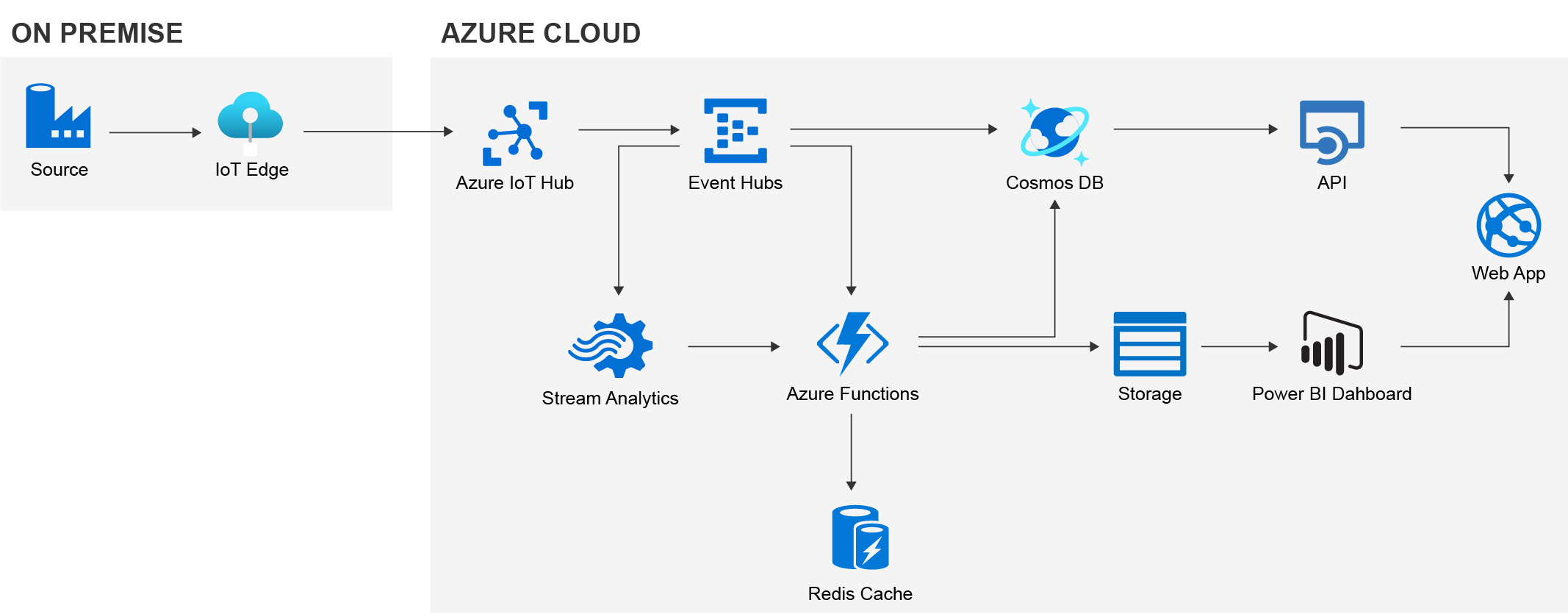 ON PREMISE

Source

IoT Edge

AZURE CLOUD

Azure IoT Hub

Event Hubs

Cosmos DB

API

Web App

Stream Analytics

Azure Functions

Storage

Power BI Dahboard

Redis Cache